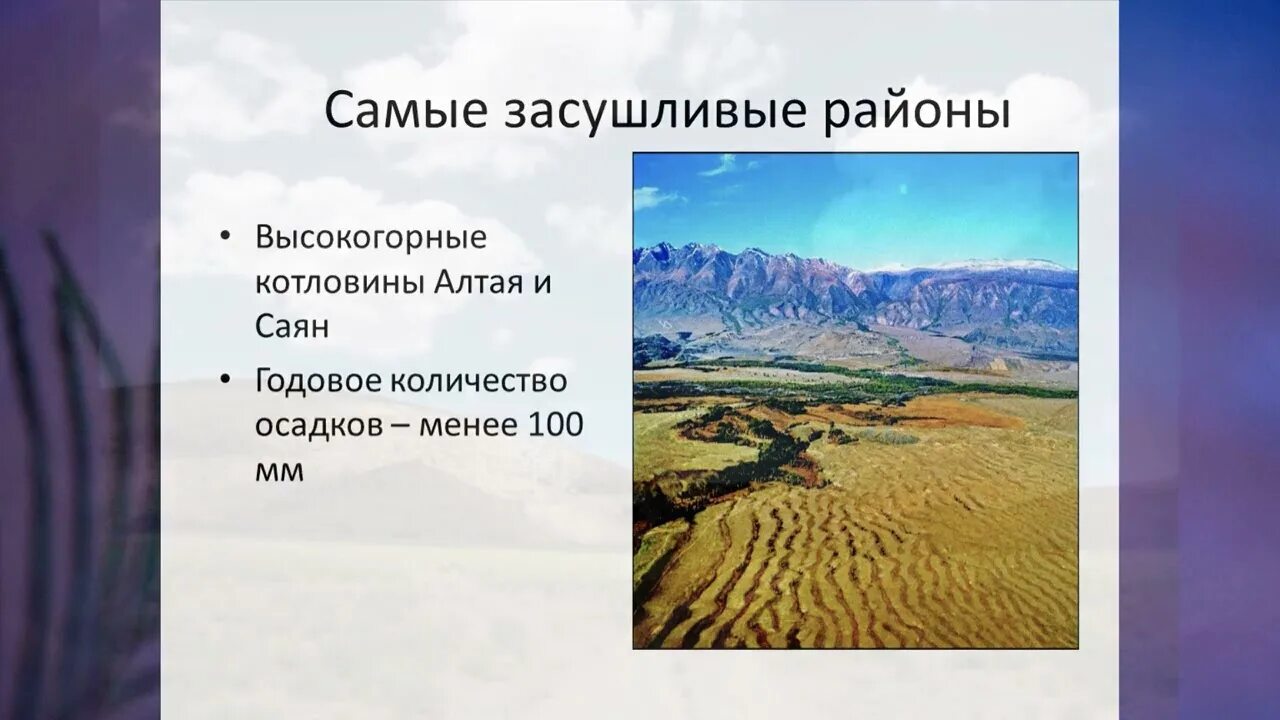 Самые засушливые районы

• Высокогорные котловины Алтая и Саян
• Годовое количество осадков – менее 100 мм